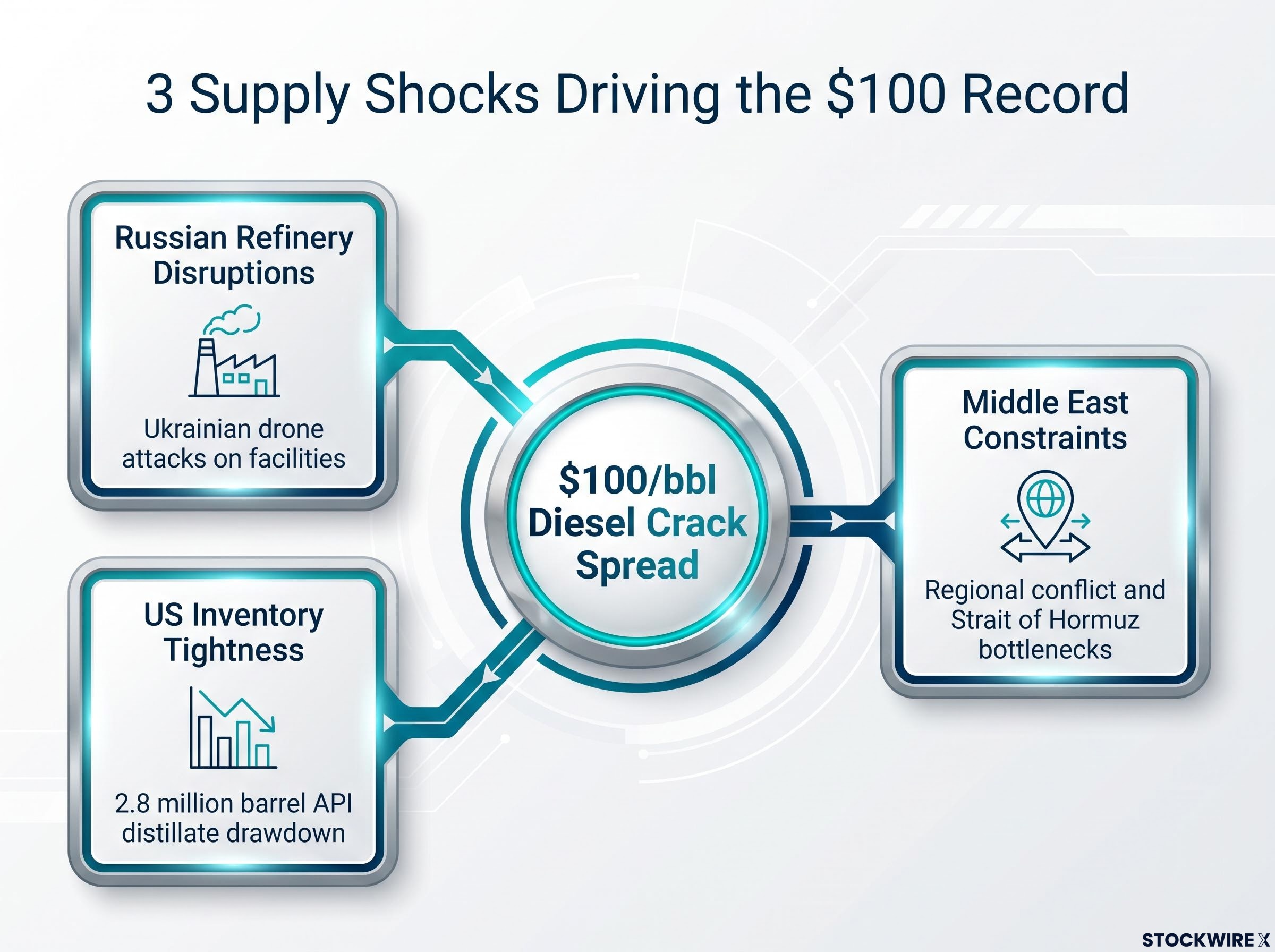 3 Supply Shocks Driving the \$100 Record

Russian Refinery Disruptions

Ukrainian drone attacks on facilities

US Inventory Tightness

2.8 million barrel API distillate drawdown

\$100/bbl Diesel Crack Spread

Middle East Constraints

Regional conflict and Strait of Hormuz bottlenecks

STOCKWIRE X